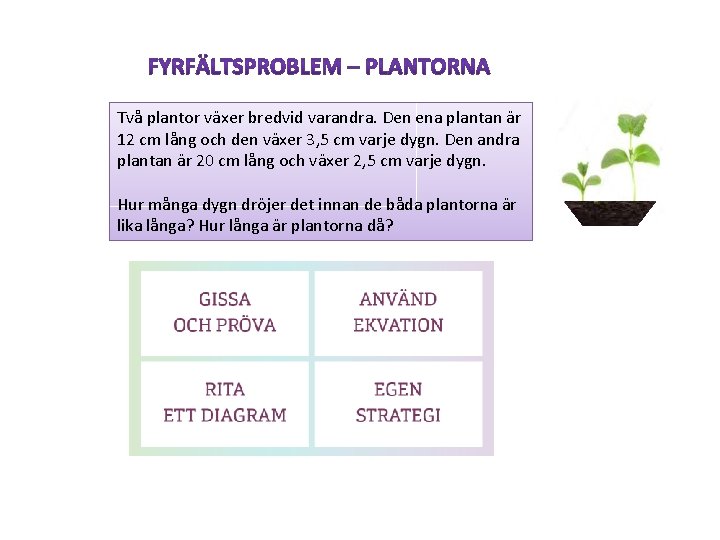 FYRFÄLTSPROBLEM – PLANTORNA

Två plantor växer bredvid varandra. Den ena plantan är 12 cm lång och den växer 3,5 cm varje dygn. Den andra plantan är 20 cm lång och växer 2,5 cm varje dygn.

Hur många dygn dröjer det innan de båda plantorna är lika långa? Hur långa är plantorna då?

| GISSA OCH PRÖVA | ANVÄND EKVATION |
|---|---|
| RITA ETT DIAGRAM | EGEN STRATEGI |